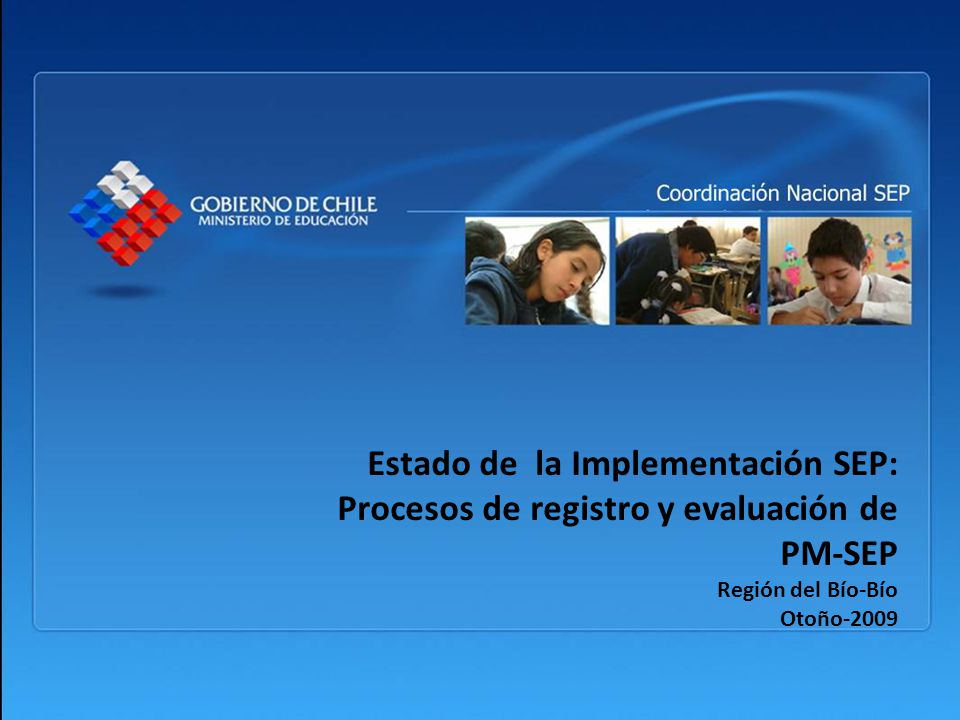 GOBIERNO DE CHILE
MINISTERIO DE EDUCACIÓN

Coordinación Nacional SEP

Estado de la Implementación SEP: Procesos de registro y evaluación de PM-SEP

Región del Bío-Bío
Otoño-2009